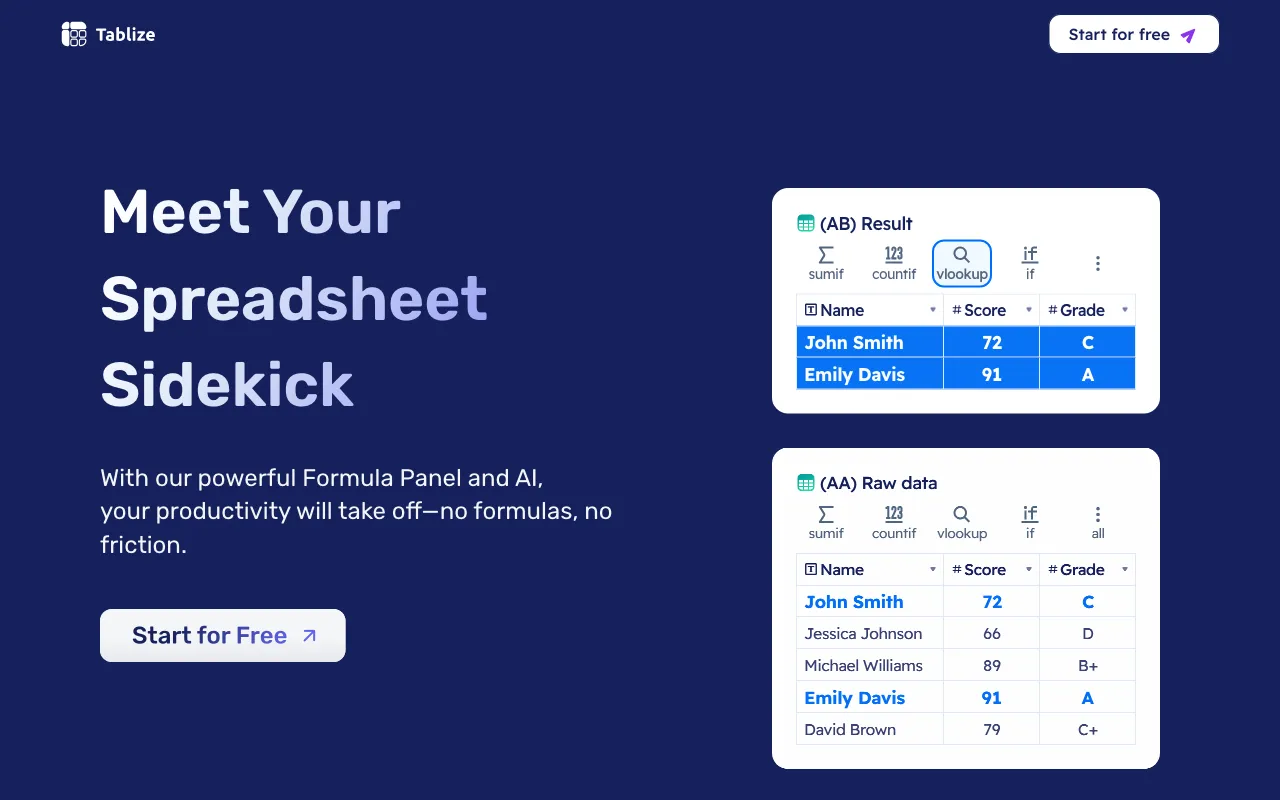 Tablize

Start for free

Meet Your Spreadsheet Sidekick

With our powerful Formula Panel and AI, your productivity will take off—no formulas, no friction.

Start for Free

(AB) Result

sumif countif vlookup if

| Name | # Score | # Grade |
|---|---|---|
| John Smith | 72 | C |
| Emily Davis | 91 | A |

(AA) Raw data

sumif countif vlookup if all

| Name | # Score | # Grade |
|---|---|---|
| John Smith | 72 | C |
| Jessica Johnson | 66 | D |
| Michael Williams | 89 | B+ |
| Emily Davis | 91 | A |
| David Brown | 79 | C+ |